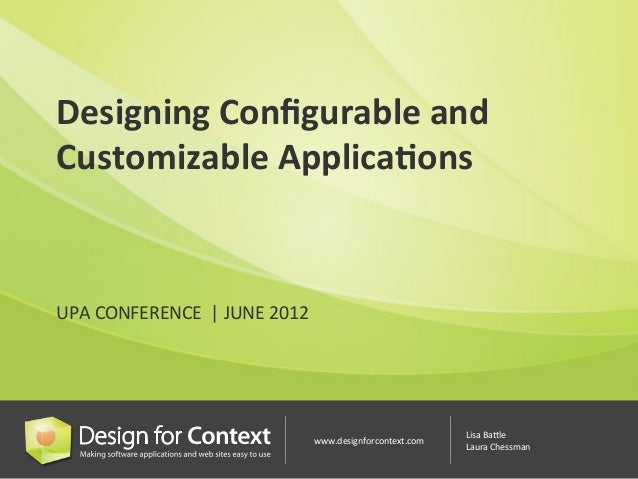 Designing Configurable and Customizable Applications

UPA CONFERENCE | JUNE 2012

Design for Context
Making software applications and web sites easy to use

www.designforcontext.com

Lisa Battle
Laura Chessman